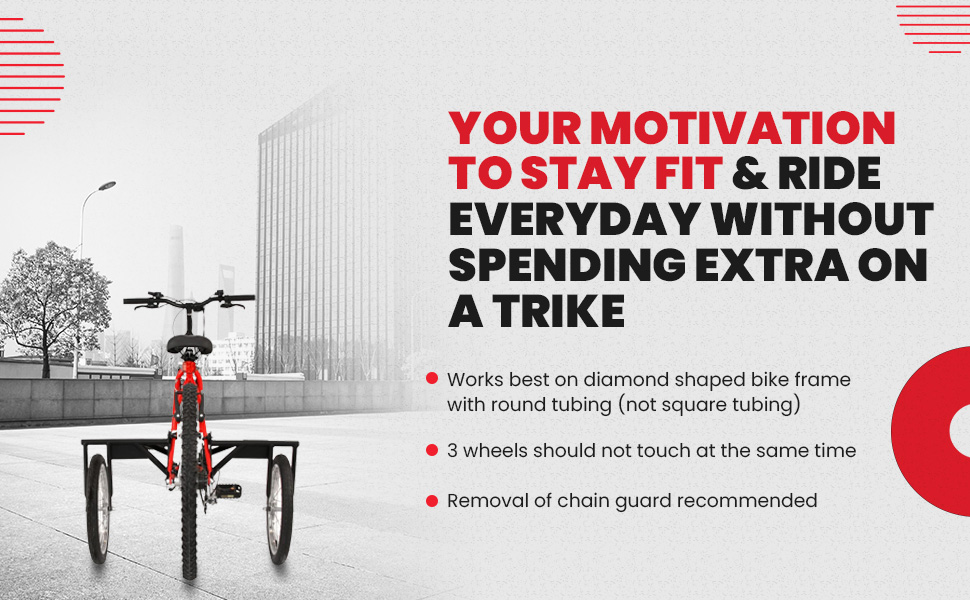 YOUR MOTIVATION TO STAY FIT & RIDE EVERYDAY WITHOUT SPENDING EXTRA ON A TRIKE

Works best on diamond shaped bike frame with round tubing (not square tubing)

3 wheels should not touch at the same time

Removal of chain guard recommended